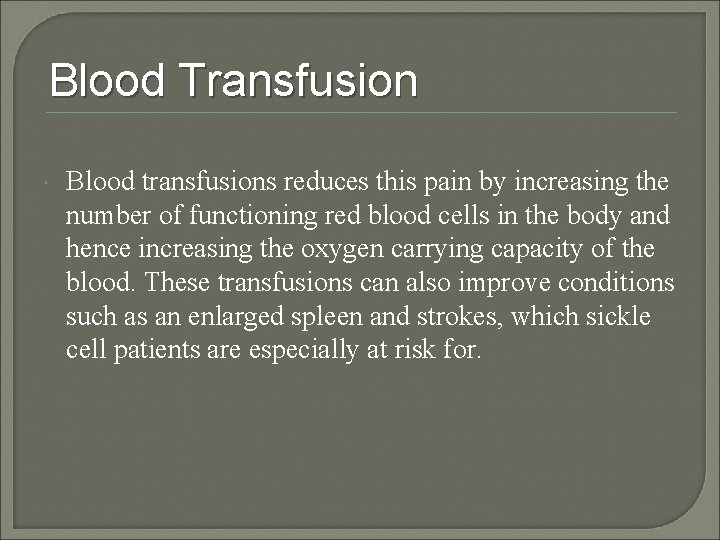 Blood Transfusion

Blood transfusions reduces this pain by increasing the number of functioning red blood cells in the body and hence increasing the oxygen carrying capacity of the blood. These transfusions can also improve conditions such as an enlarged spleen and strokes, which sickle cell patients are especially at risk for.